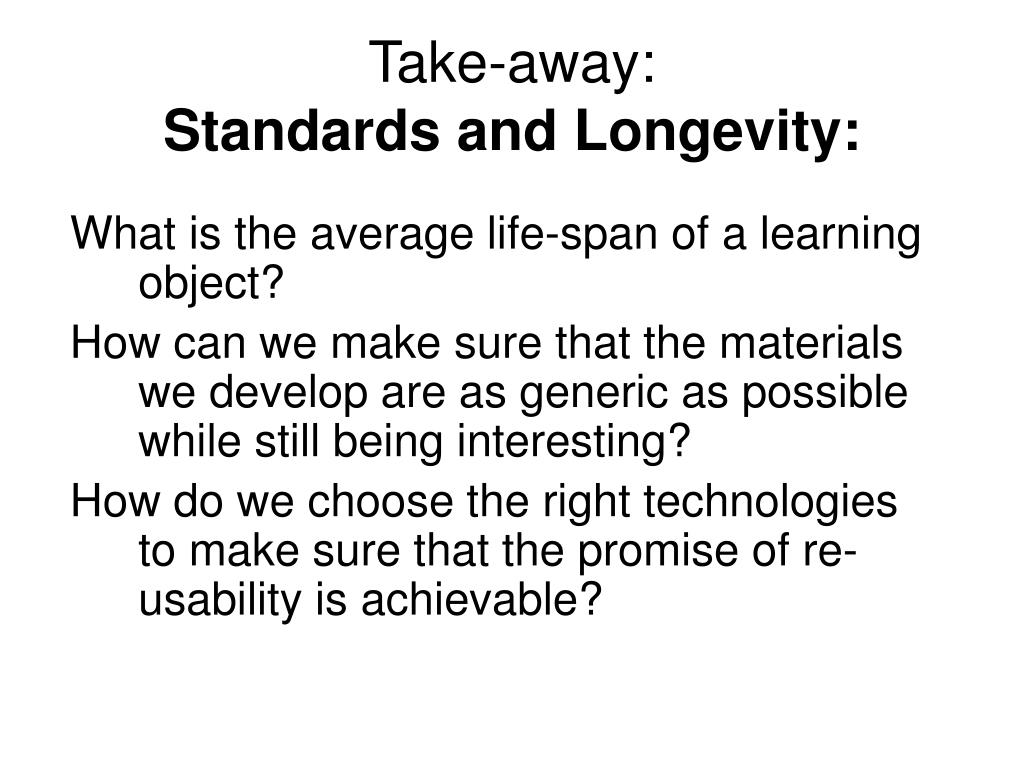 Take-away:
Standards and Longevity:

What is the average life-span of a learning object?

How can we make sure that the materials we develop are as generic as possible while still being interesting?

How do we choose the right technologies to make sure that the promise of re-usability is achievable?